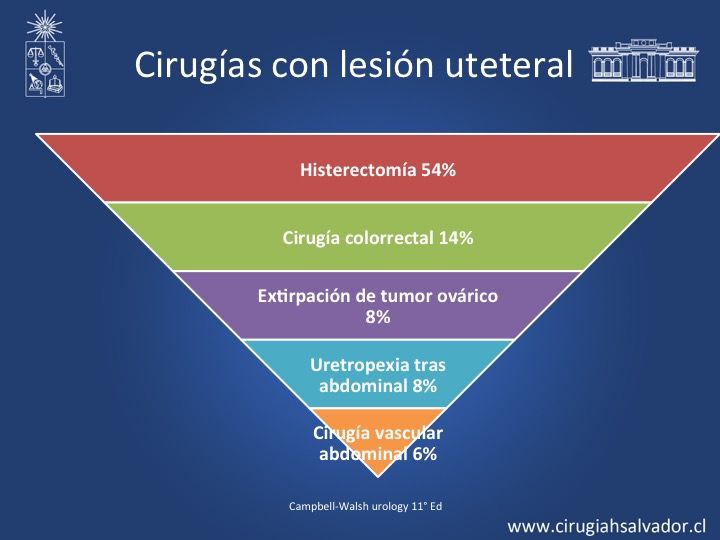 Cirugías con lesión uteteral

Histerectomía 54%

Cirugía colorrectal 14%

Extirpación de tumor ovárico 8%

Uretropexia tras abdominal 8%

Cirugía vascular abdominal 6%

Campbell-Walsh urology 11° Ed

www.cirugiahsalvador.cl